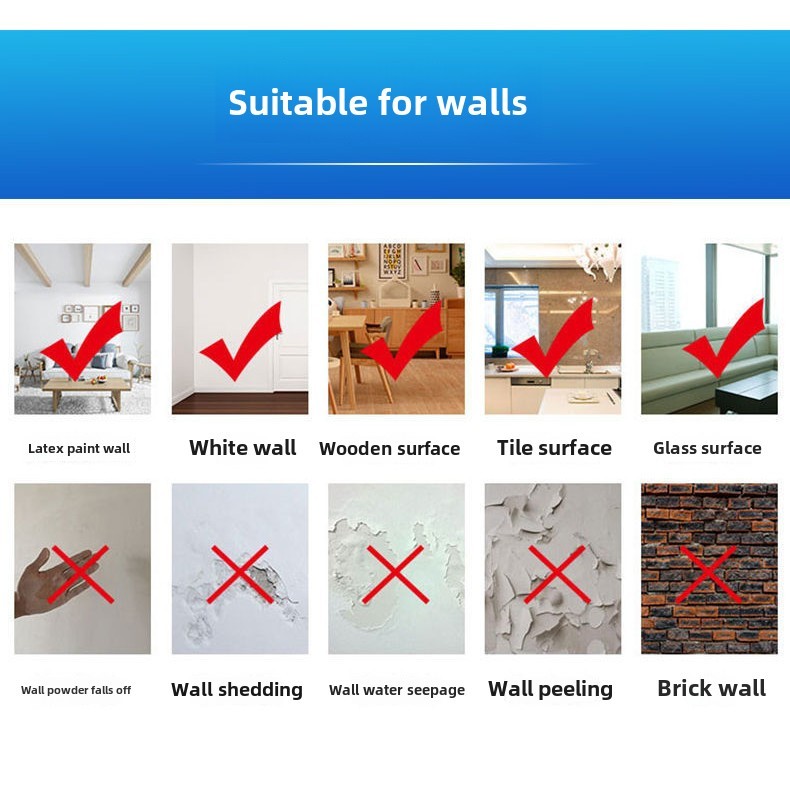 Suitable for walls

Latex paint wall
White wall
Wooden surface
Tile surface
Glass surface

Wall powder falls off
Wall shedding
Wall water seepage
Wall peeling
Brick wall